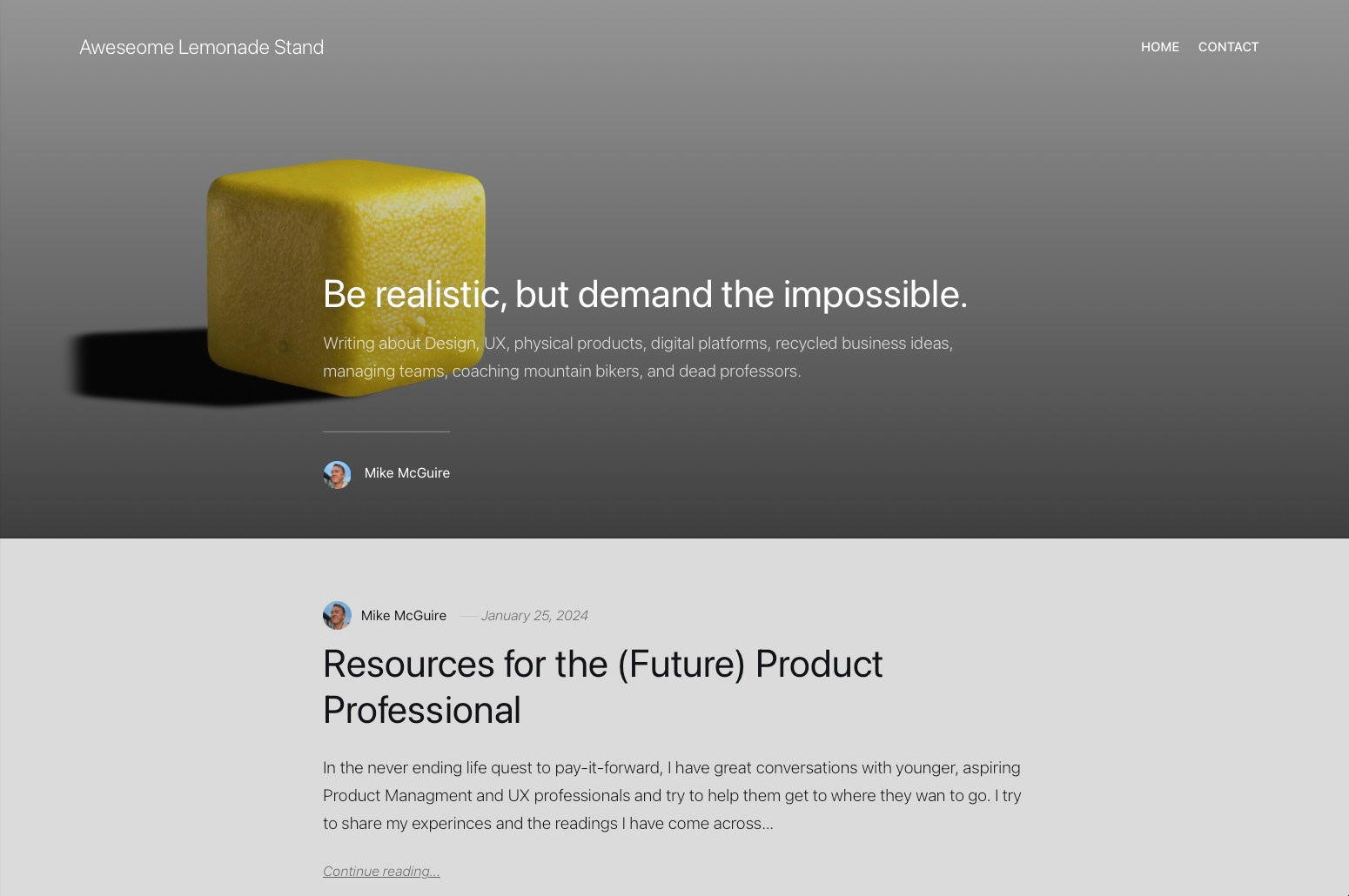 Aweseome Lemonade Stand

HOME CONTACT

Be realistic, but demand the impossible.

Writing about Design, UX, physical products, digital platforms, recycled business ideas, managing teams, coaching mountain bikers, and dead professors.

Mike McGuire

Mike McGuire — January 25, 2024

Resources for the (Future) Product Professional

In the never ending life quest to pay-it-forward, I have great conversations with younger, aspiring Product Managment and UX professionals and try to help them get to where they wan to go. I try to share my experinces and the readings I have come across...

Continue reading...